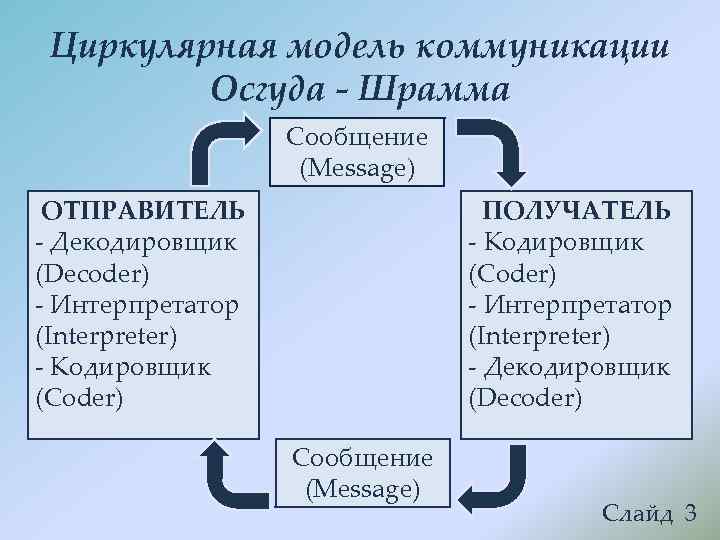 Циркулярная модель коммуникации Осгуда - Шрамма

Сообщение (Message)

ОТПРАВИТЕЛЬ
- Декодировщик (Decoder)
- Интерпретатор (Interpreter)
- Кодировщик (Coder)

ПОЛУЧАТЕЛЬ
- Кодировщик (Coder)
- Интерпретатор (Interpreter)
- Декодировщик (Decoder)

Сообщение (Message)

Слайд 3